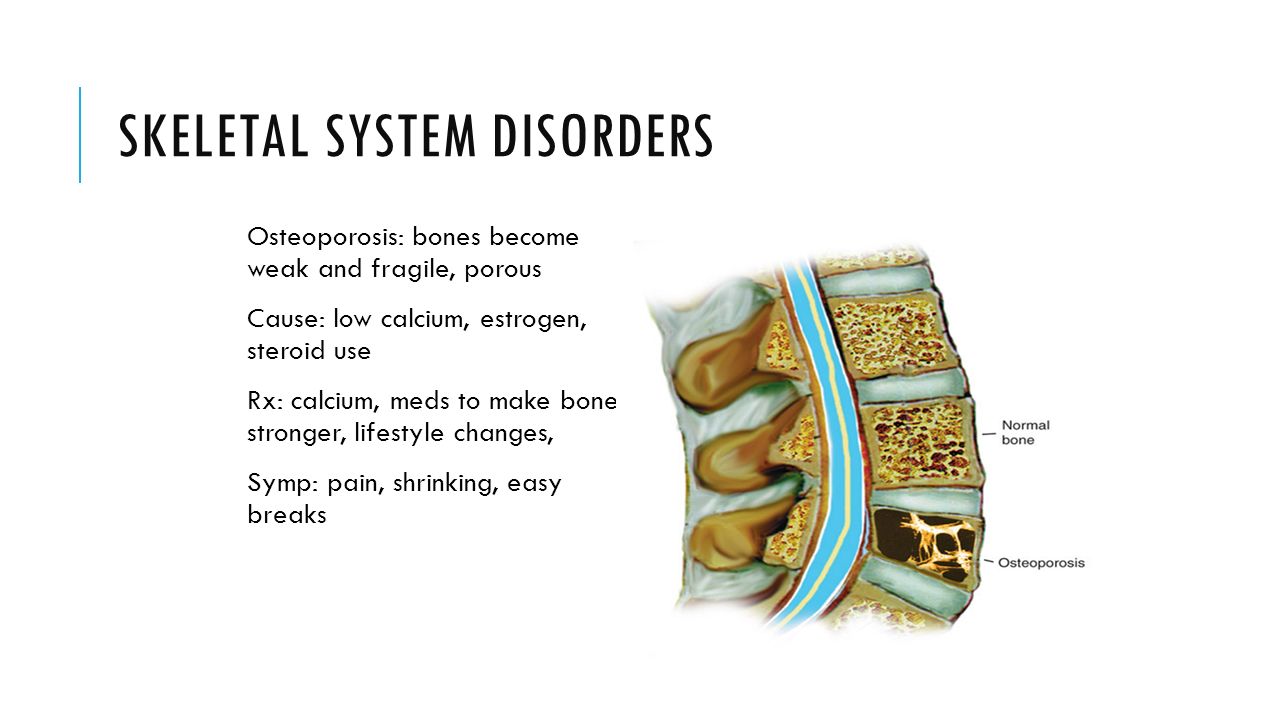 SKELETAL SYSTEM DISORDERS

Osteoporosis: bones become weak and fragile, porous

Cause: low calcium, estrogen, steroid use

Rx: calcium, meds to make bone stronger, lifestyle changes,

Symp: pain, shrinking, easy breaks

Normal bone

Osteoporosis